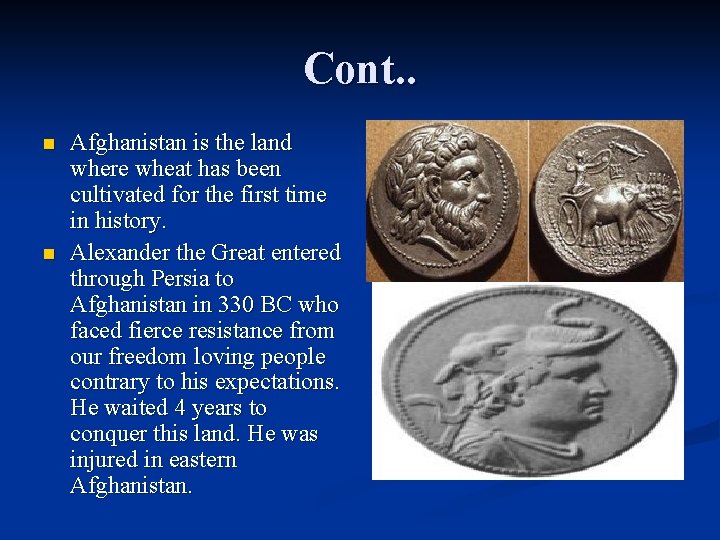 Cont..

- Afghanistan is the land where wheat has been cultivated for the first time in history.
- Alexander the Great entered through Persia to Afghanistan in 330 BC who faced fierce resistance from our freedom loving people contrary to his expectations. He waited 4 years to conquer this land. He was injured in eastern Afghanistan.